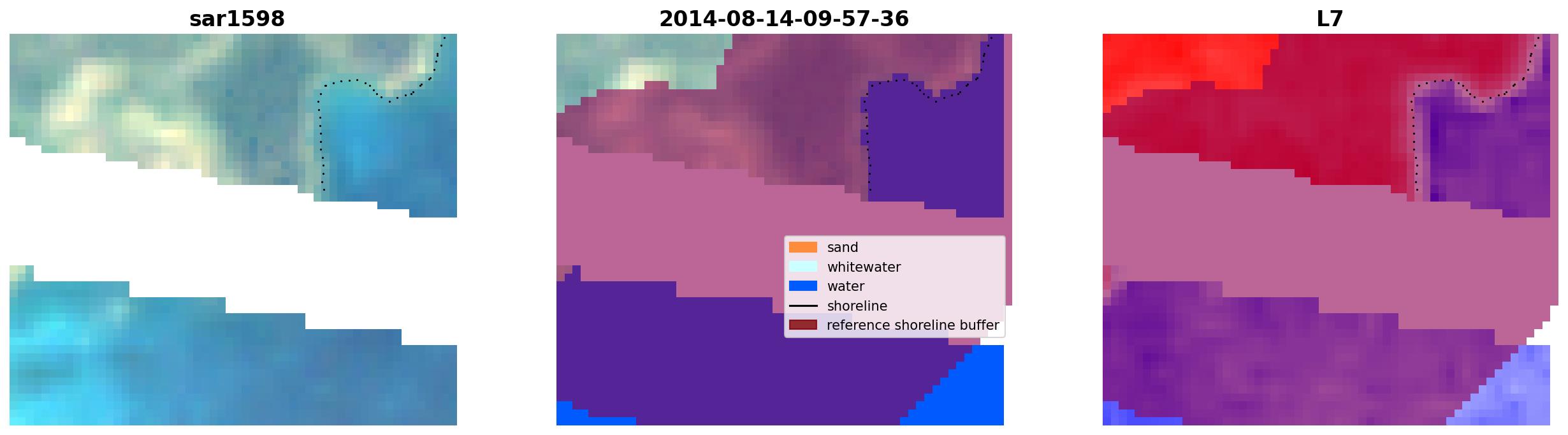 sar1598

2014-08-14-09-57-36

sand
whitewater
water
shoreline
reference shoreline buffer

L7